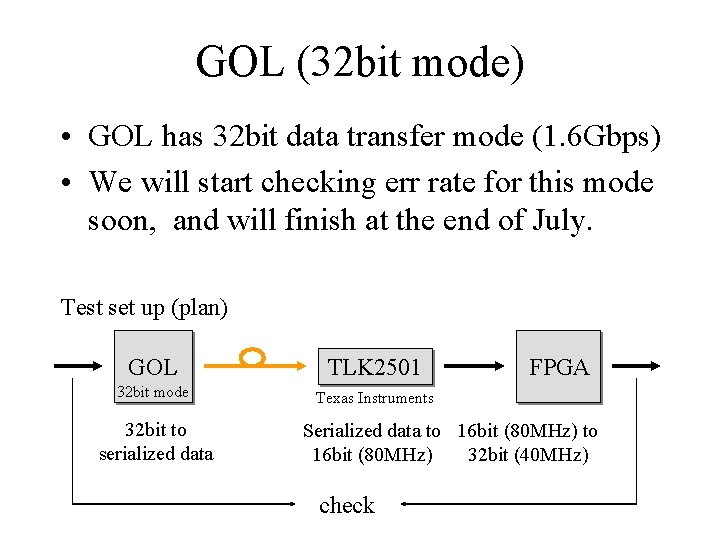 GOL (32bit mode)

• GOL has 32bit data transfer mode (1.6Gbps)
• We will start checking err rate for this mode soon,  and will finish at the end of July.

Test set up (plan)

GOL
32bit mode

TLK2501
Texas Instruments

FPGA

32bit to serialized data

Serialized data to 16bit (80MHz)

16bit (80MHz) to 32bit (40MHz)

check